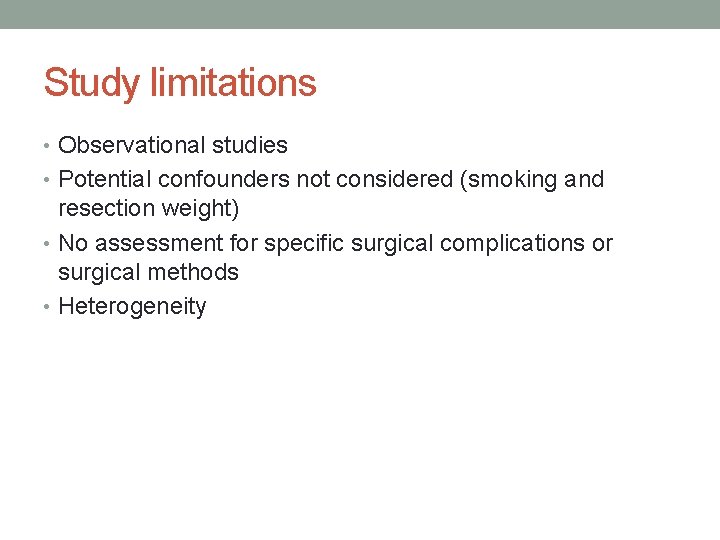 Study limitations

• Observational studies
• Potential confounders not considered (smoking and resection weight)
• No assessment for specific surgical complications or surgical methods
• Heterogeneity